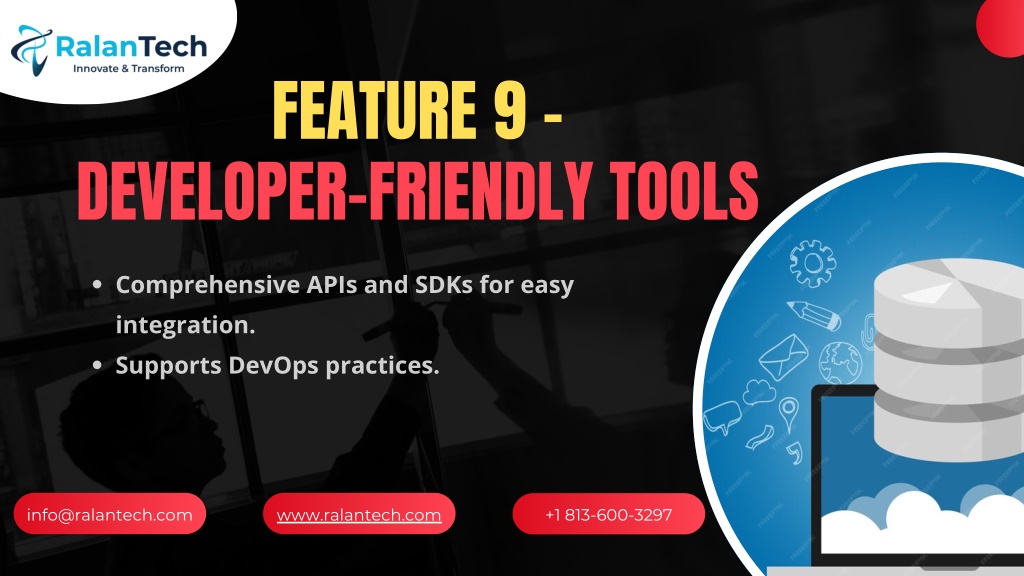 RalanTech
Innovate & Transform

FEATURE 9 - DEVELOPER-FRIENDLY TOOLS

• Comprehensive APIs and SDKs for easy integration.
• Supports DevOps practices.

info@ralantech.com
www.ralantech.com
+1 813-600-3297